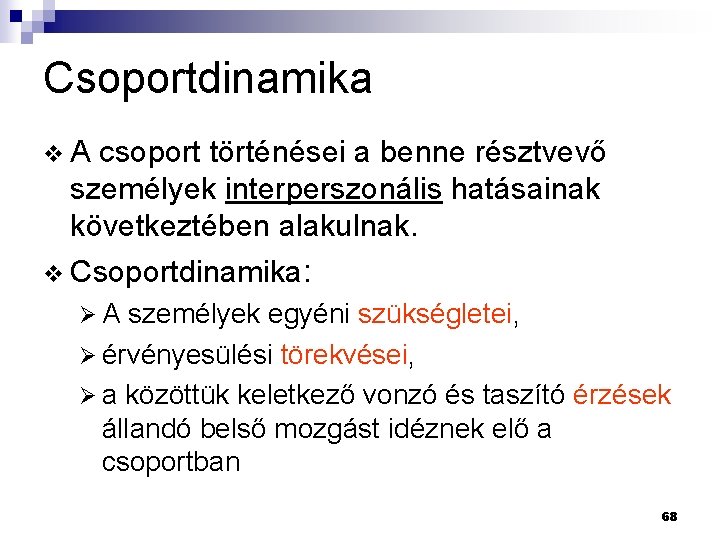 Csoportdinamika

❖ A csoport történései a benne résztvevő személyek interperszonális hatásainak következtében alakulnak.

❖ Csoportdinamika:

➢ A személyek egyéni szükségletei,

➢ érvényesülési törekvései,

➢ a közöttük keletkező vonzó és taszító érzések állandó belső mozgást idéznek elő a csoportban

68